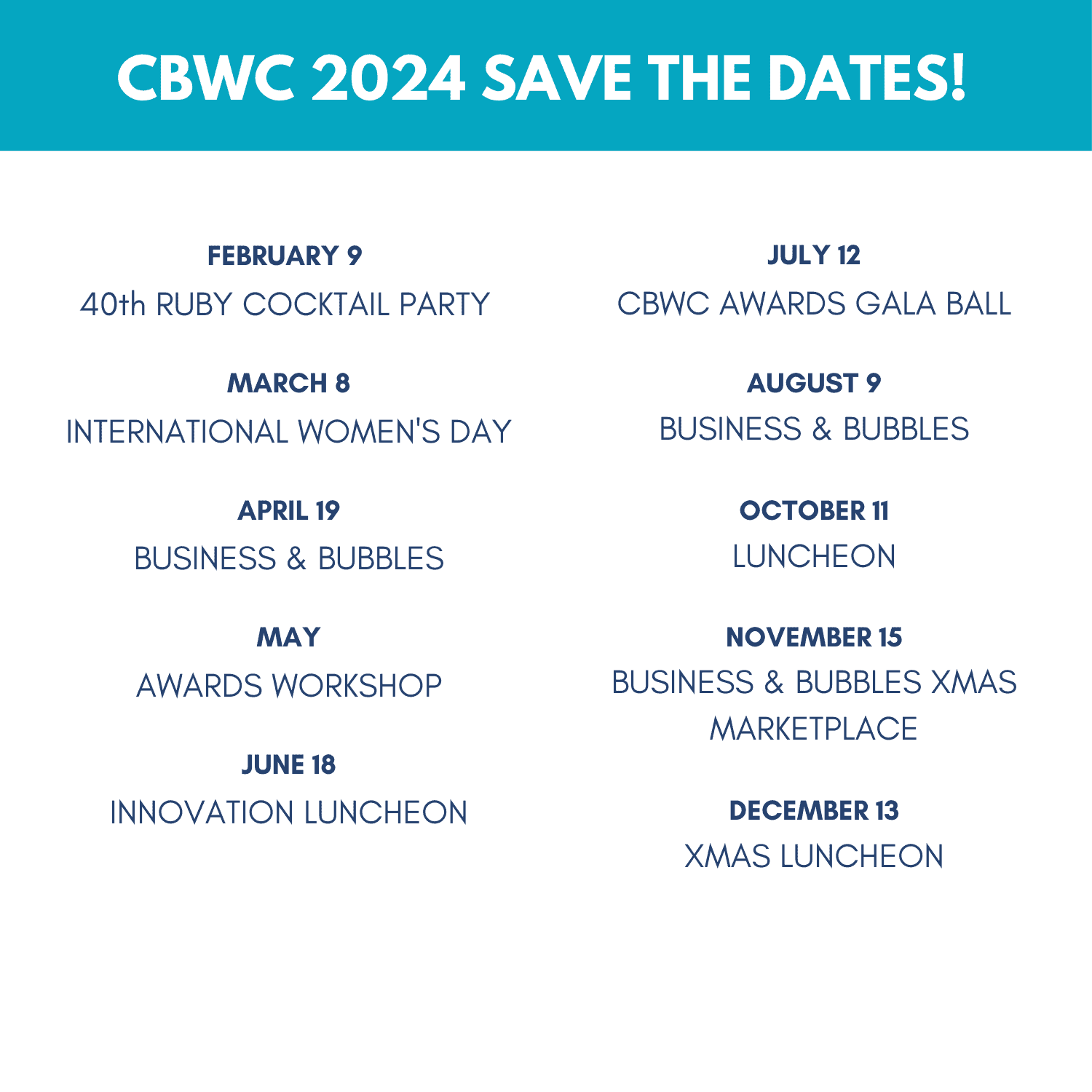 CBWC 2024 SAVE THE DATES!

FEBRUARY 9
40th RUBY COCKTAIL PARTY

MARCH 8
INTERNATIONAL WOMEN'S DAY

APRIL 19
BUSINESS & BUBBLES

MAY
AWARDS WORKSHOP

JUNE 18
INNOVATION LUNCHEON

JULY 12
CBWC AWARDS GALA BALL

AUGUST 9
BUSINESS & BUBBLES

OCTOBER 11
LUNCHEON

NOVEMBER 15
BUSINESS & BUBBLES XMAS MARKETPLACE

DECEMBER 13
XMAS LUNCHEON